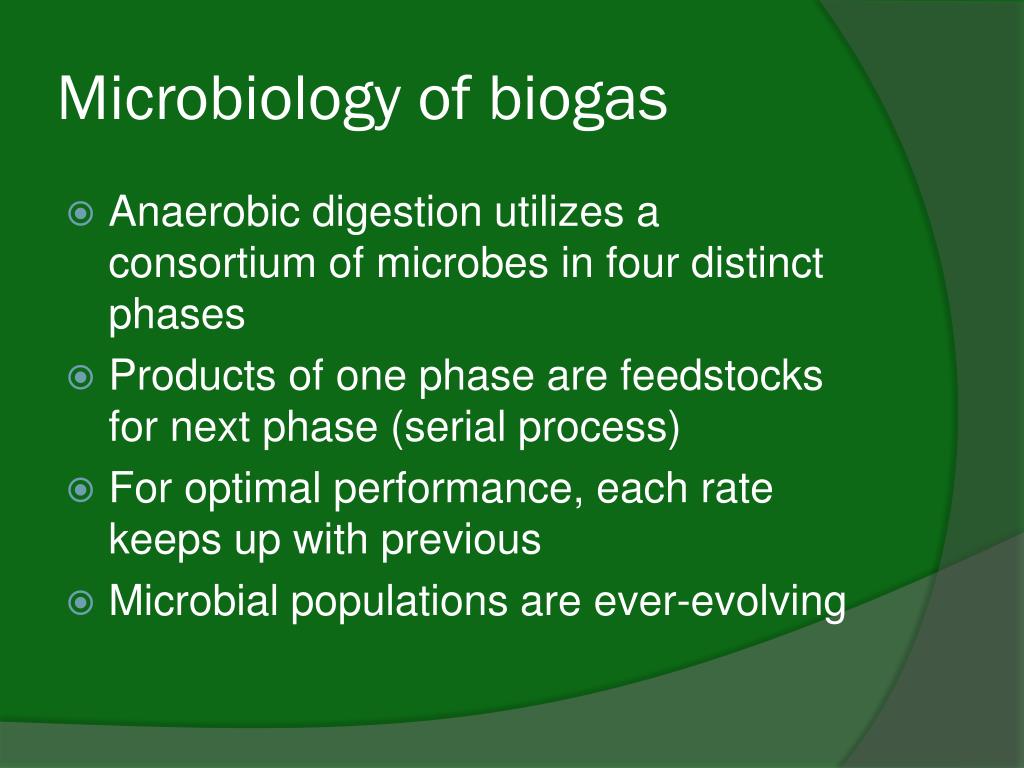 Microbiology of biogas

Anaerobic digestion utilizes a consortium of microbes in four distinct phases

Products of one phase are feedstocks for next phase (serial process)

For optimal performance, each rate keeps up with previous

Microbial populations are ever-evolving